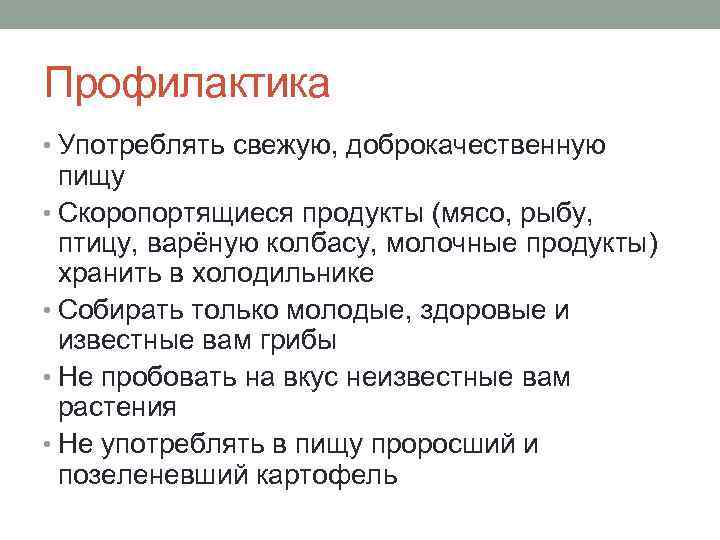 Профилактика

• Употреблять свежую, доброкачественную пищу
• Скоропортящиеся продукты (мясо, рыбу, птицу, варёную колбасу, молочные продукты) хранить в холодильнике
• Собирать только молодые, здоровые и известные вам грибы
• Не пробовать на вкус неизвестные вам растения
• Не употреблять в пищу проросший и позеленевший картофель